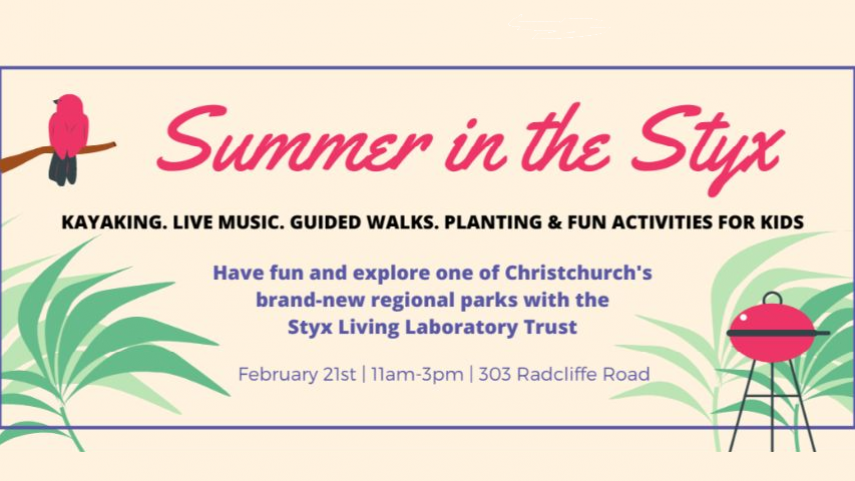 Summer in the Styx

KAYAKING. LIVE MUSIC. GUIDED WALKS. PLANTING & FUN ACTIVITIES FOR KIDS

Have fun and explore one of Christchurch's brand-new regional parks with the Styx Living Laboratory Trust

February 21st | 11am-3pm | 303 Radcliffe Road